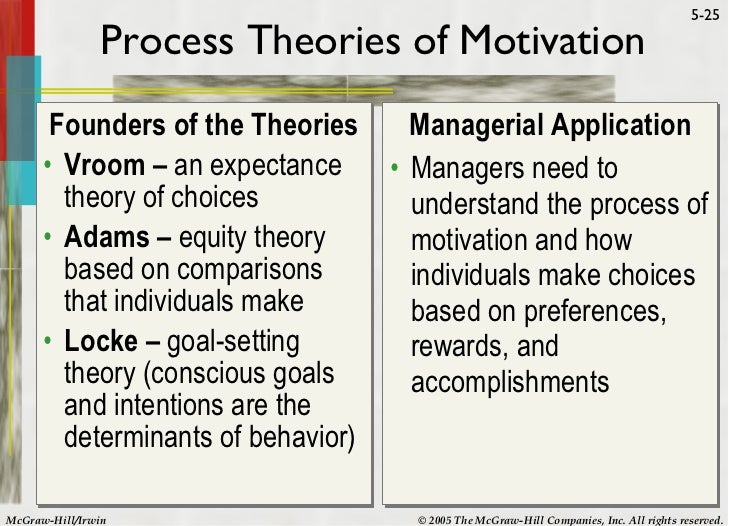 5-25

Process Theories of Motivation

Founders of the Theories

• Vroom – an expectance theory of choices
• Adams – equity theory based on comparisons that individuals make
• Locke – goal-setting theory (conscious goals and intentions are the determinants of behavior)

Managerial Application

• Managers need to understand the process of motivation and how individuals make choices based on preferences, rewards, and accomplishments

McGraw-Hill/Irwin

© 2005 The McGraw-Hill Companies, Inc. All rights reserved.